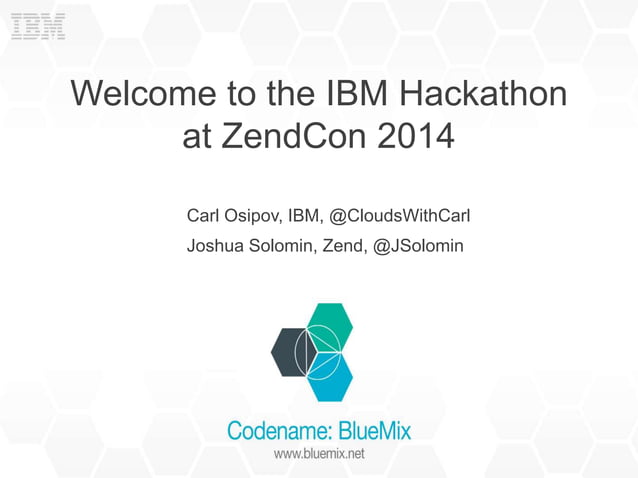 IBM

Welcome to the IBM Hackathon at ZendCon 2014

Carl Osipov, IBM, @CloudsWithCarl

Joshua Solomin, Zend, @JSolomin

Codename: BlueMix

www.bluemix.net